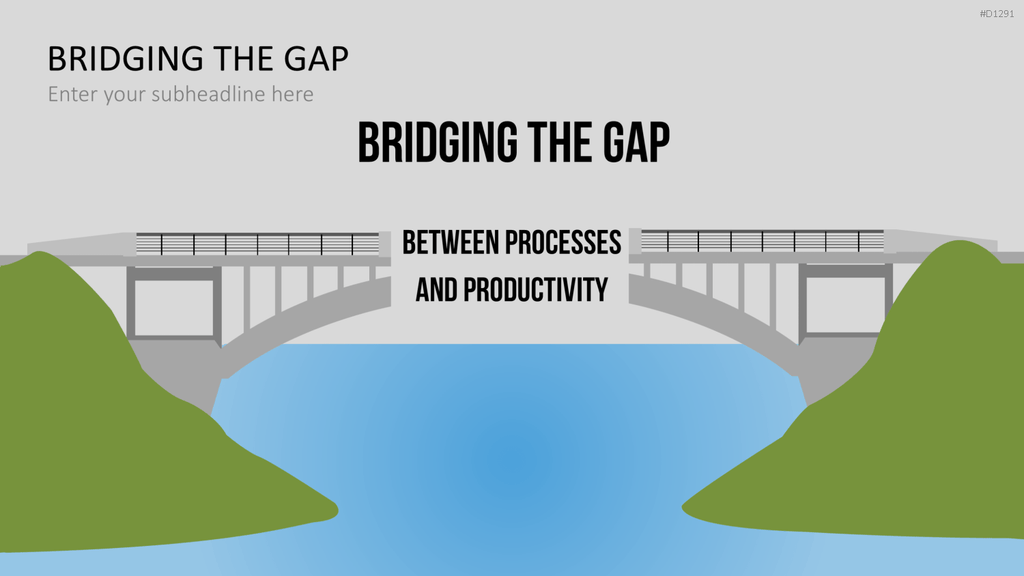 #D1291

BRIDGING THE GAP

Enter your subheadline here

BRIDGING THE GAP

BETWEEN PROCESSES AND PRODUCTIVITY